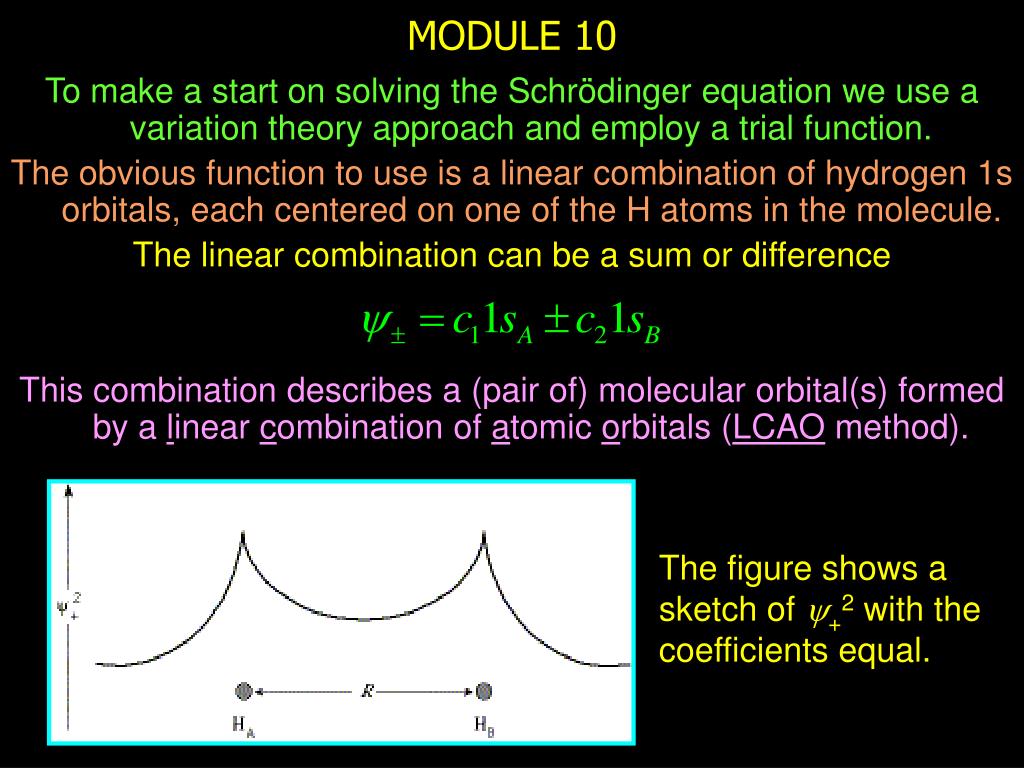 MODULE 10

To make a start on solving the Schrödinger equation we use a variation theory approach and employ a trial function.

The obvious function to use is a linear combination of hydrogen 1s orbitals, each centered on one of the H atoms in the molecule.

The linear combination can be a sum or difference

$\psi_{\pm} = c_1 1s_A \pm c_2 1s_B$

This combination describes a (pair of) molecular orbital(s) formed by a linear combination of atomic orbitals (LCAO method).

$\psi_+^2$

$R$

$H_A$ $H_B$

The figure shows a sketch of $\psi_+{}^2$ with the coefficients equal.